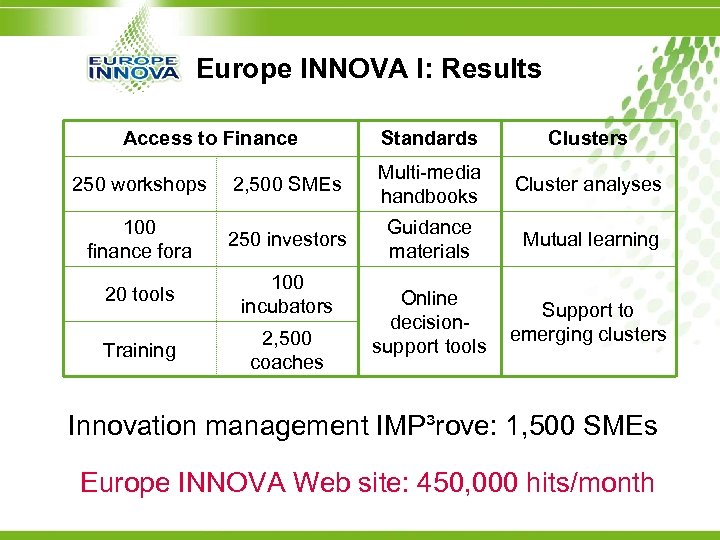 EUROPE INNOVA

Europe INNOVA I: Results

| Access to Finance | | Standards | Clusters |
|---|---|---|---|
| 250 workshops | 2,500 SMEs | Multi-media handbooks | Cluster analyses |
| 100 finance fora | 250 investors | Guidance materials | Mutual learning |
| 20 tools | 100 incubators | Online decision-support tools | Support to emerging clusters |
| Training | 2,500 coaches | | |

Innovation management IMP³rove: 1,500 SMEs

Europe INNOVA Web site: 450,000 hits/month